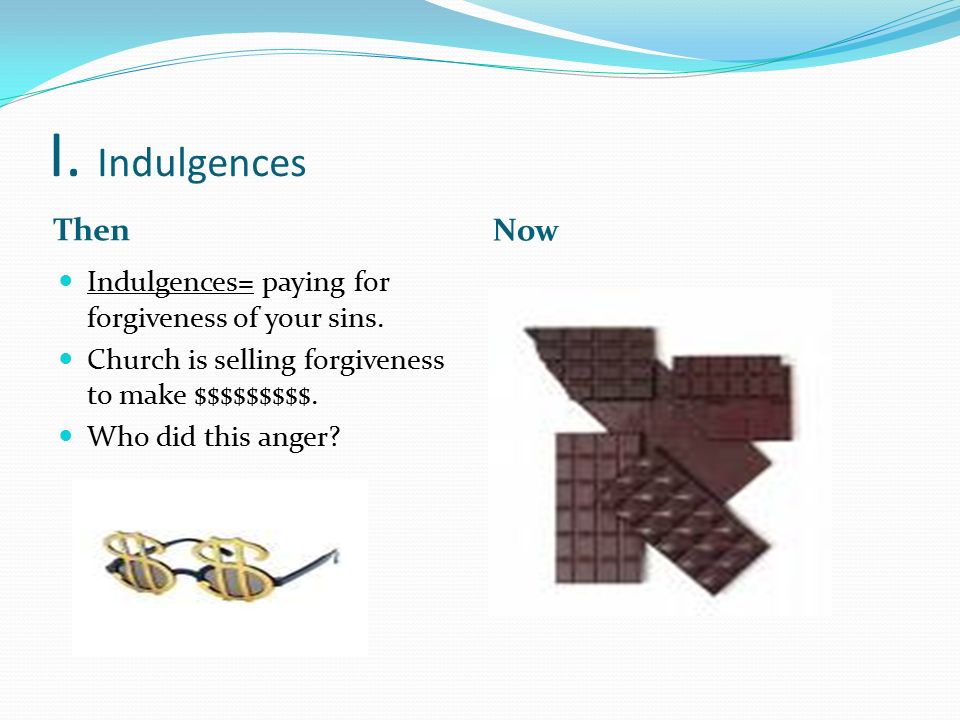 I. Indulgences

Then

- Indulgences= paying for forgiveness of your sins.
- Church is selling forgiveness to make \$\$\$\$\$\$\$\$\$.
- Who did this anger?

Now